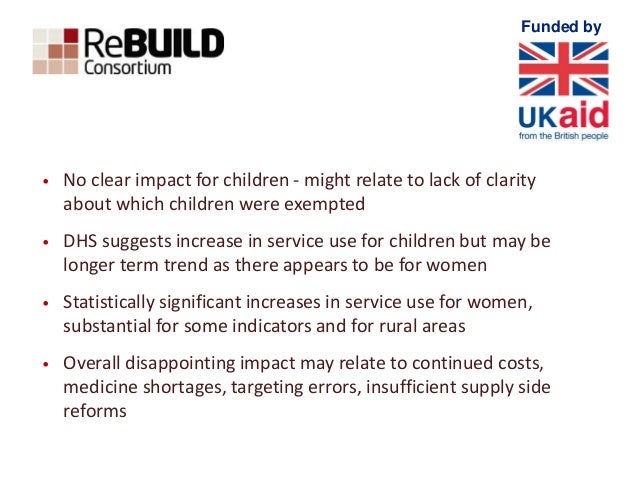 ReBUILD Consortium

Funded by

UKaid
from the British people

• No clear impact for children - might relate to lack of clarity about which children were exempted

• DHS suggests increase in service use for children but may be longer term trend as there appears to be for women

• Statistically significant increases in service use for women, substantial for some indicators and for rural areas

• Overall disappointing impact may relate to continued costs, medicine shortages, targeting errors, insufficient supply side reforms